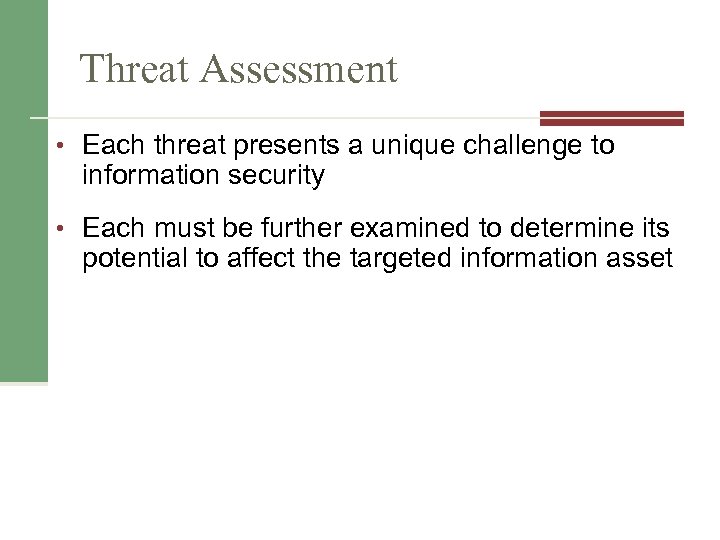 Threat Assessment

• Each threat presents a unique challenge to information security

• Each must be further examined to determine its potential to affect the targeted information asset